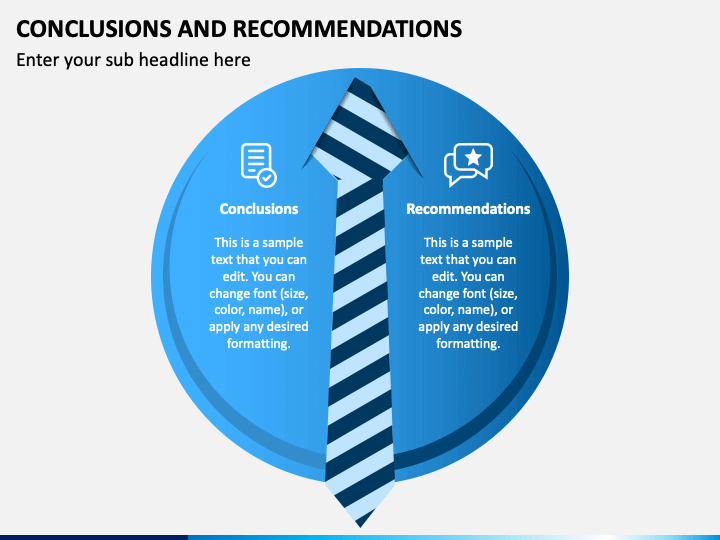 CONCLUSIONS AND RECOMMENDATIONS

Enter your sub headline here

Conclusions

This is a sample text that you can edit. You can change font (size, color, name), or apply any desired formatting.

Recommendations

This is a sample text that you can edit. You can change font (size, color, name), or apply any desired formatting.